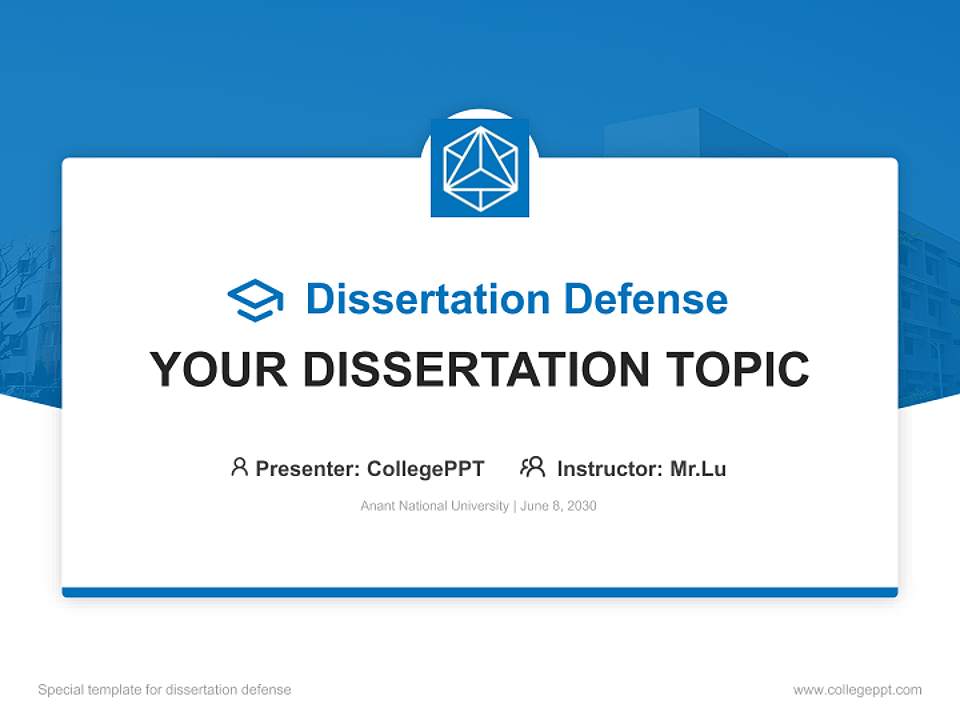 Dissertation Defense

YOUR DISSERTATION TOPIC

Presenter: CollegePPT Instructor: Mr.Lu

Anant National University | June 8, 2030

Special template for dissertation defense

www.collegeppt.com